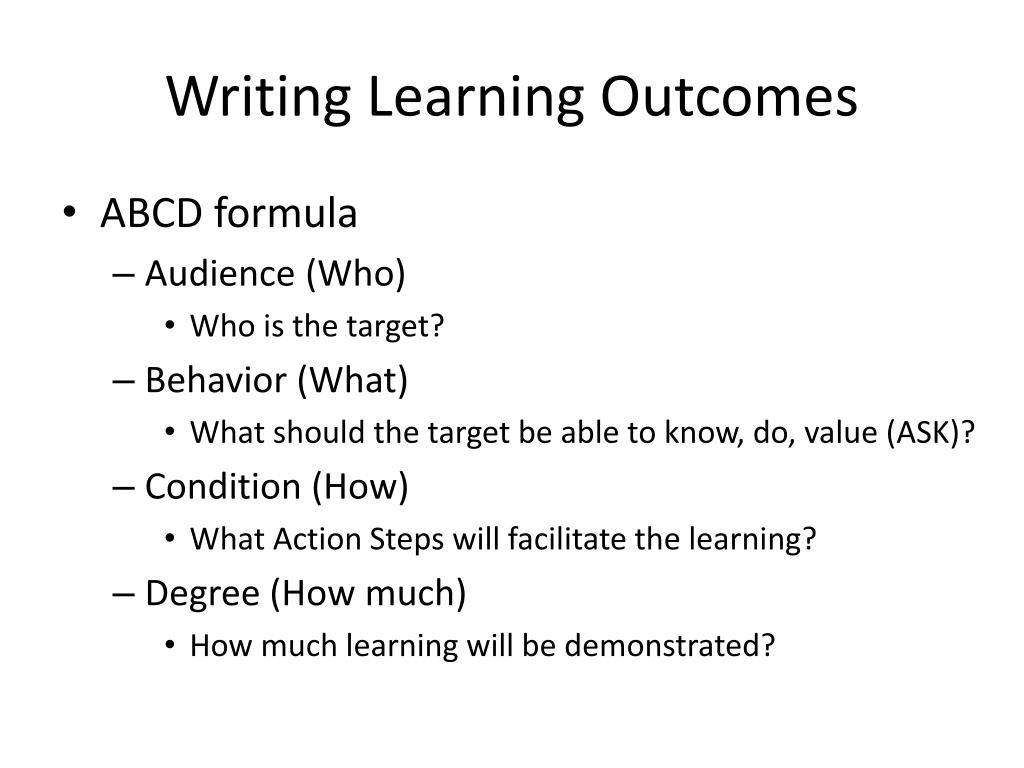 Writing Learning Outcomes

• ABCD formula
– Audience (Who)
• Who is the target?
– Behavior (What)
• What should the target be able to know, do, value (ASK)?
– Condition (How)
• What Action Steps will facilitate the learning?
– Degree (How much)
• How much learning will be demonstrated?